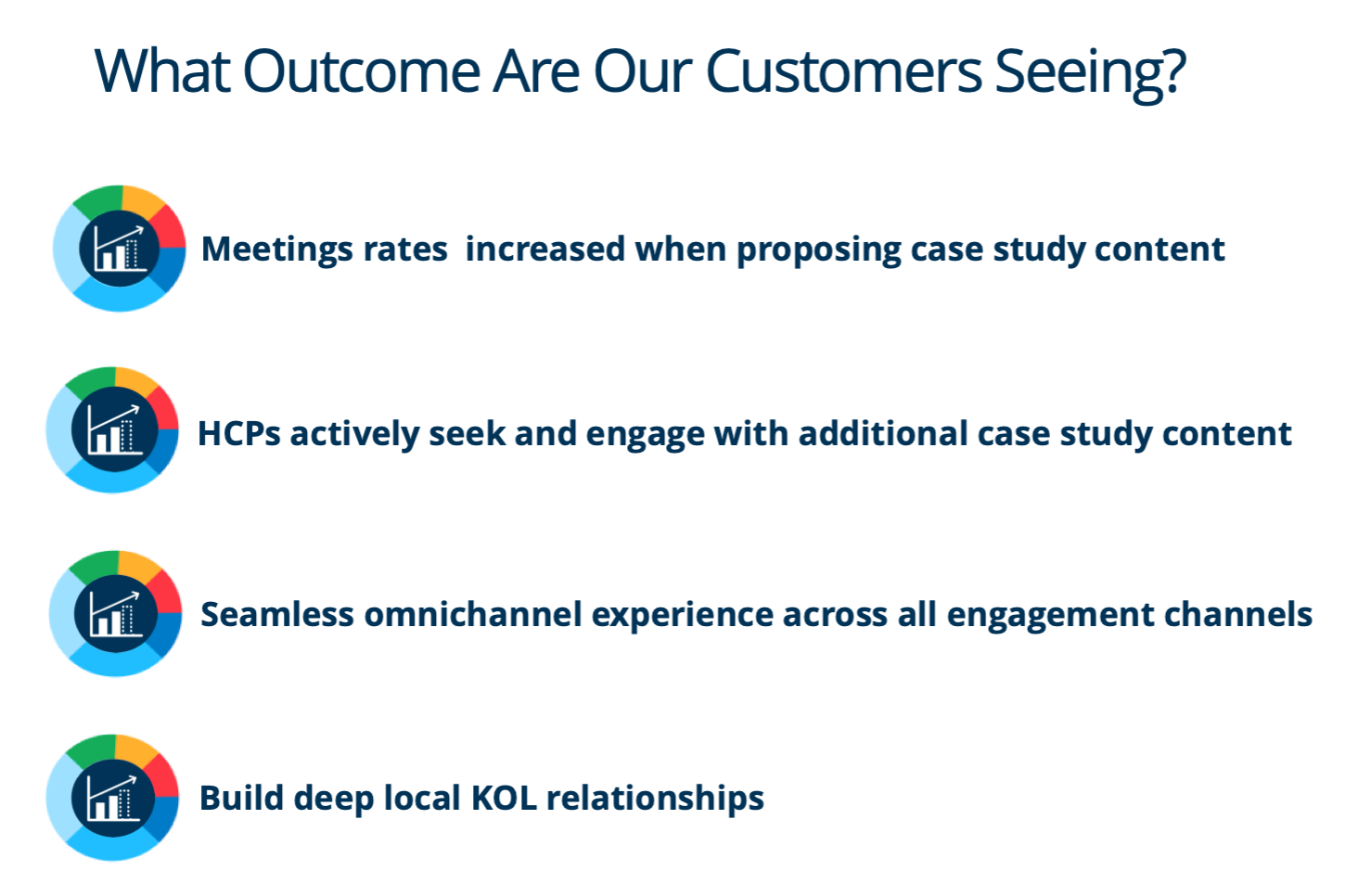 What Outcome Are Our Customers Seeing?

Meetings rates increased when proposing case study content

HCPs actively seek and engage with additional case study content

Seamless omnichannel experience across all engagement channels

Build deep local KOL relationships